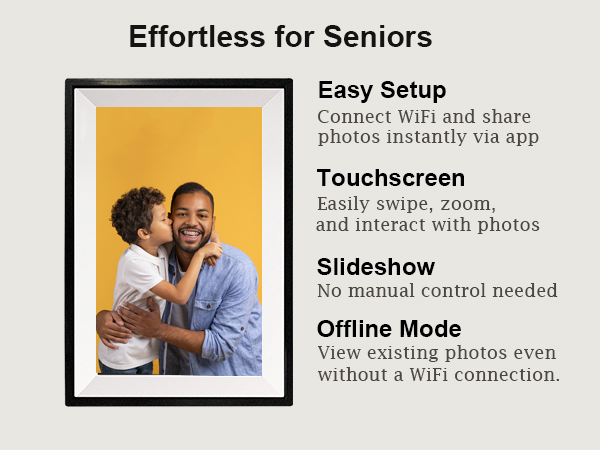 Effortless for Seniors

Easy Setup
Connect WiFi and share photos instantly via app

Touchscreen
Easily swipe, zoom, and interact with photos

Slideshow
No manual control needed

Offline Mode
View existing photos even without a WiFi connection.